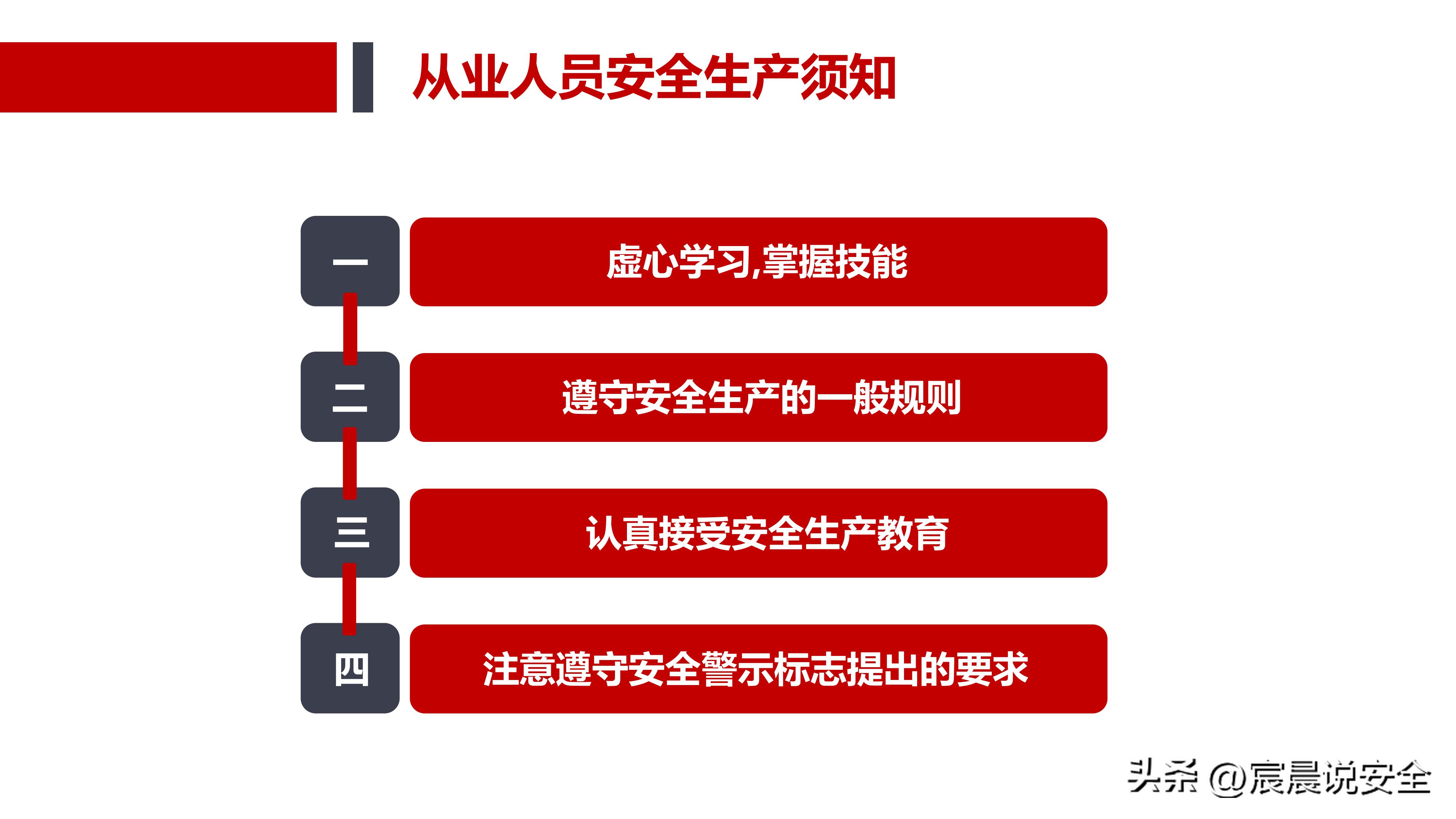 从业人员安全生产须知

一
虚心学习,掌握技能

二
遵守安全生产的一般规则

三
认真接受安全生产教育

四
注意遵守安全警示标志提出的要求

头条 @宸晨说安全